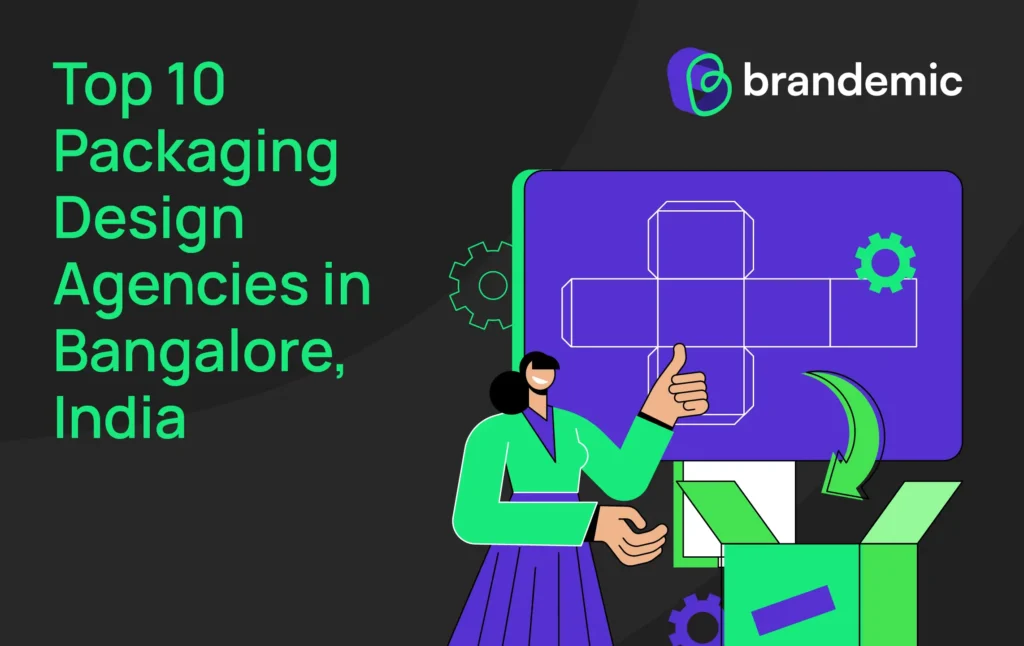 Top 10 Packaging Design Agencies in Bangalore, India

brandemic